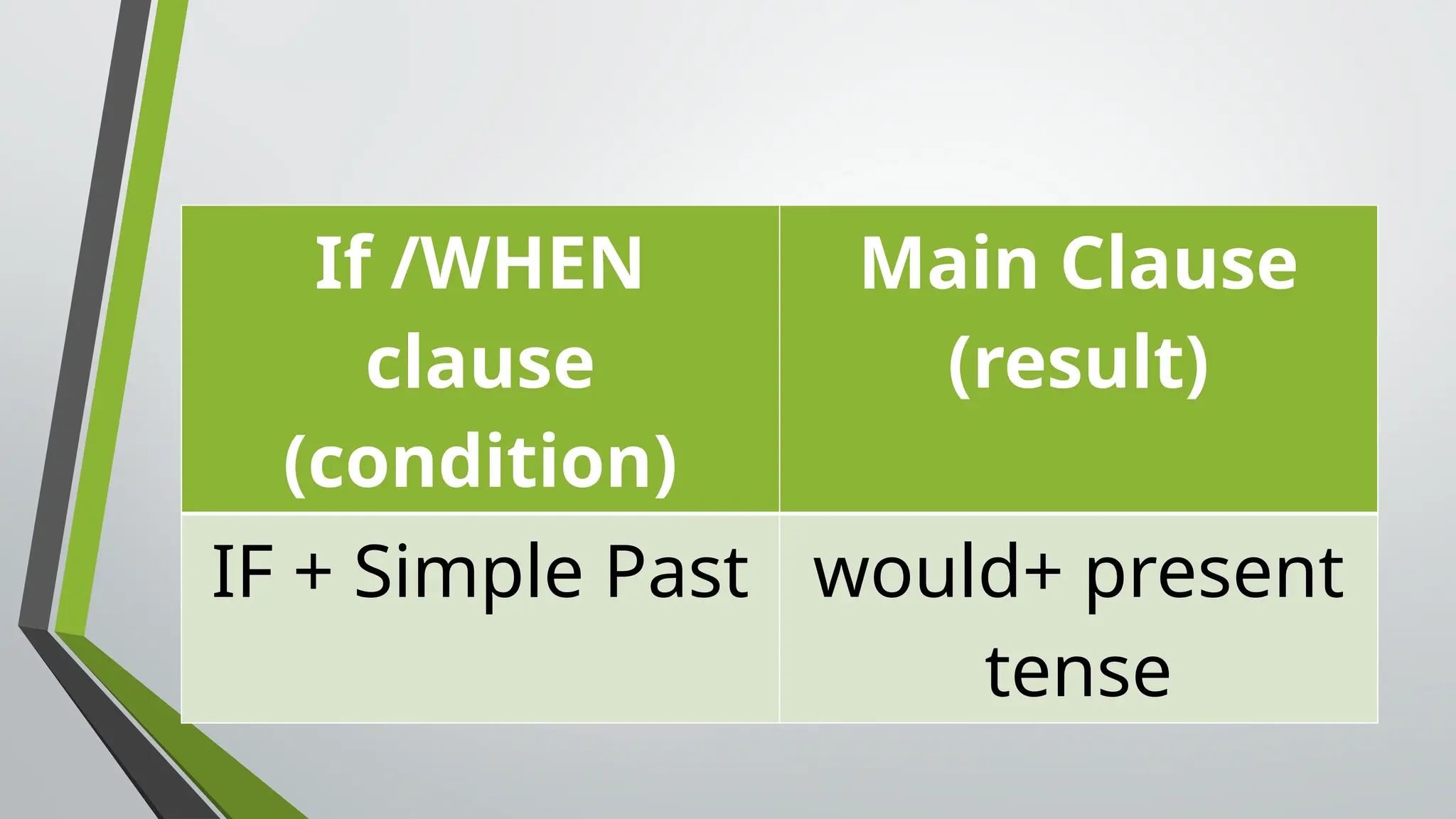 | If /WHEN clause (condition) | Main Clause (result) |
|---|---|
| IF + Simple Past | would+ present tense |